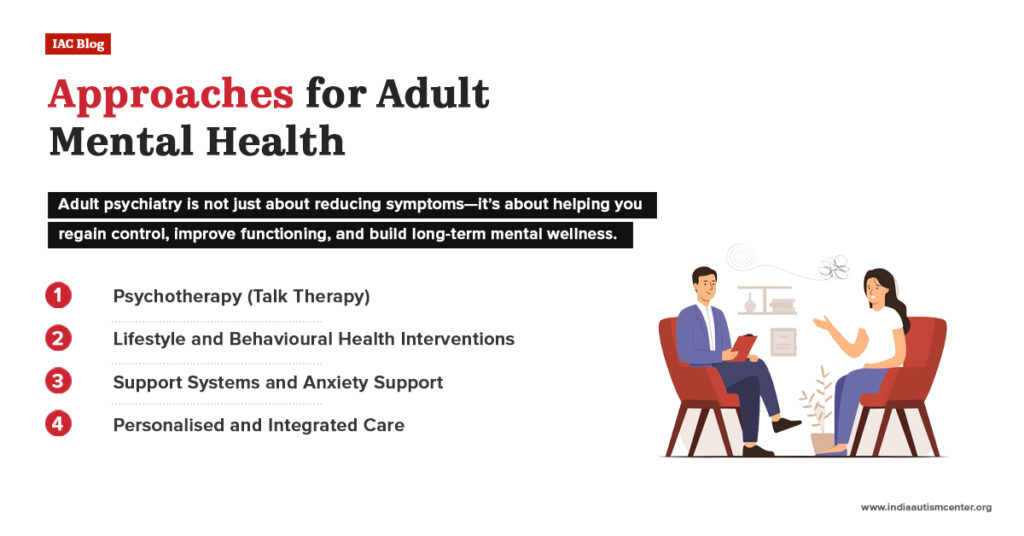 IAC Blog

Approaches for Adult Mental Health

Adult psychiatry is not just about reducing symptoms—it's about helping you regain control, improve functioning, and build long-term mental wellness.

1 Psychotherapy (Talk Therapy)

2 Lifestyle and Behavioural Health Interventions

3 Support Systems and Anxiety Support

4 Personalised and Integrated Care

www.indiaautismcenter.org